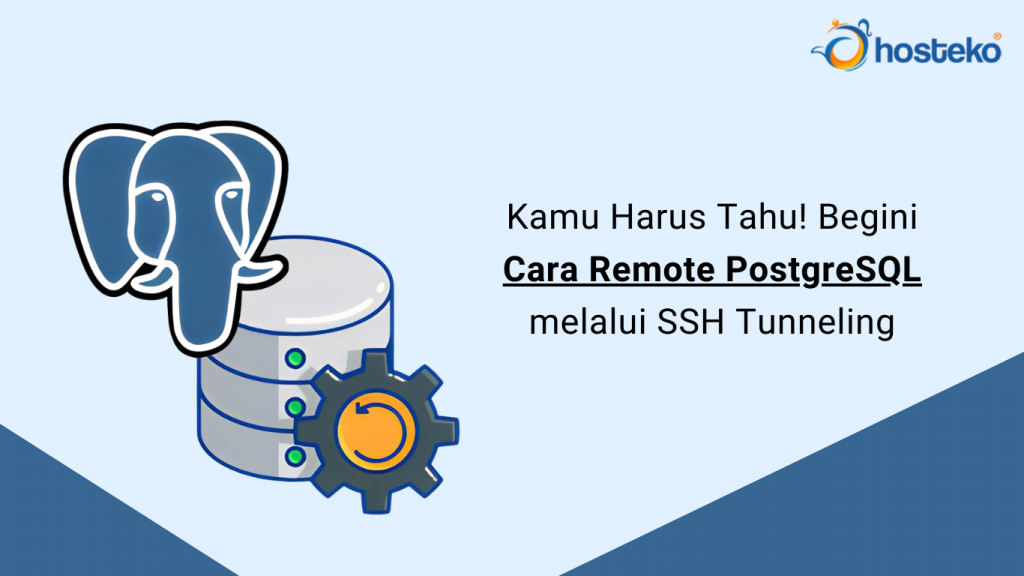 hosteko

Kamu Harus Tahu! Begini
Cara Remote PostgreSQL
melalui SSH Tunneling